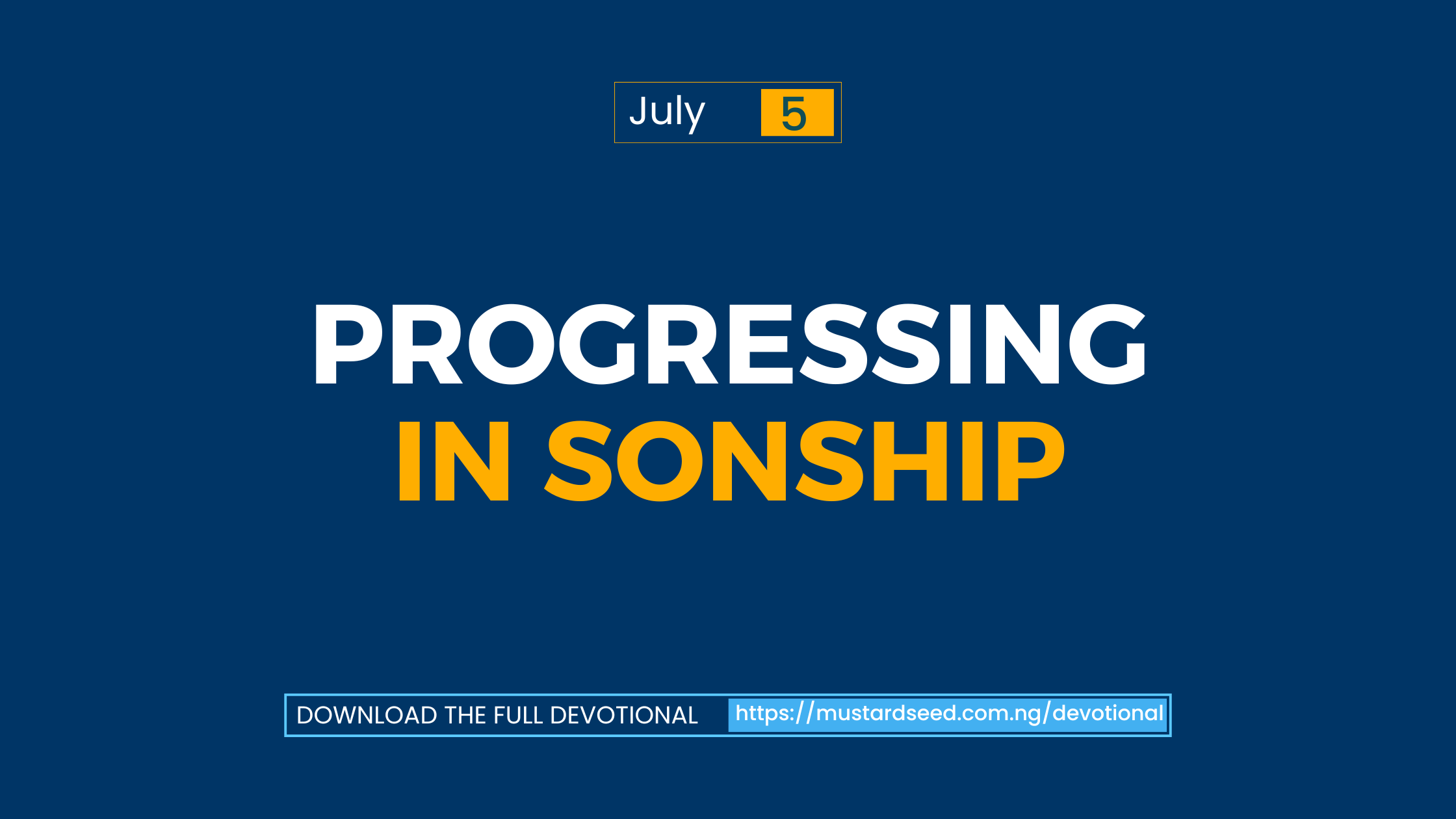 July 5

PROGRESSING IN SONSHIP

DOWNLOAD THE FULL DEVOTIONAL https://mustardseed.com.ng/devotional